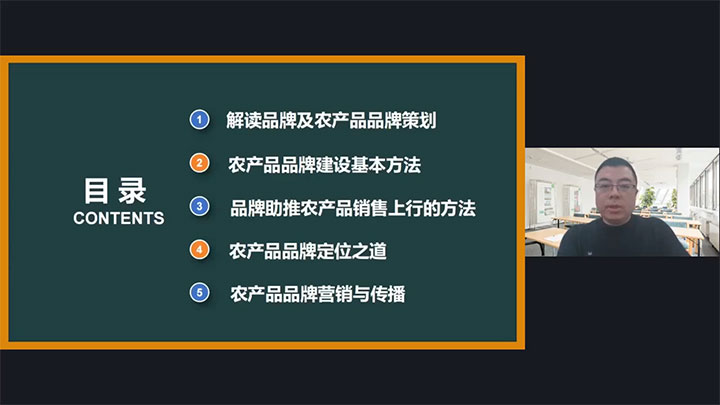 目录
CONTENTS

1 解读品牌及农产品品牌策划

2 农产品品牌建设基本方法

3 品牌助推农产品销售上行的方法

4 农产品品牌定位之道

5 农产品品牌营销与传播